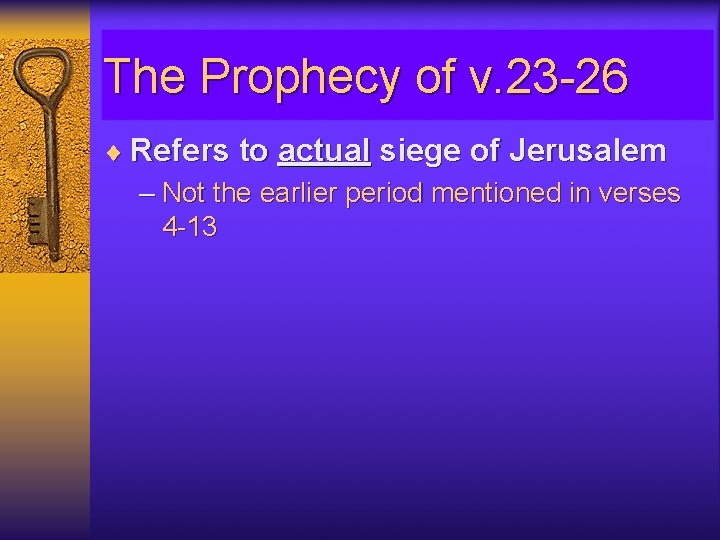 The Prophecy of v.23-26

♦ Refers to actual siege of Jerusalem

– Not the earlier period mentioned in verses 4-13